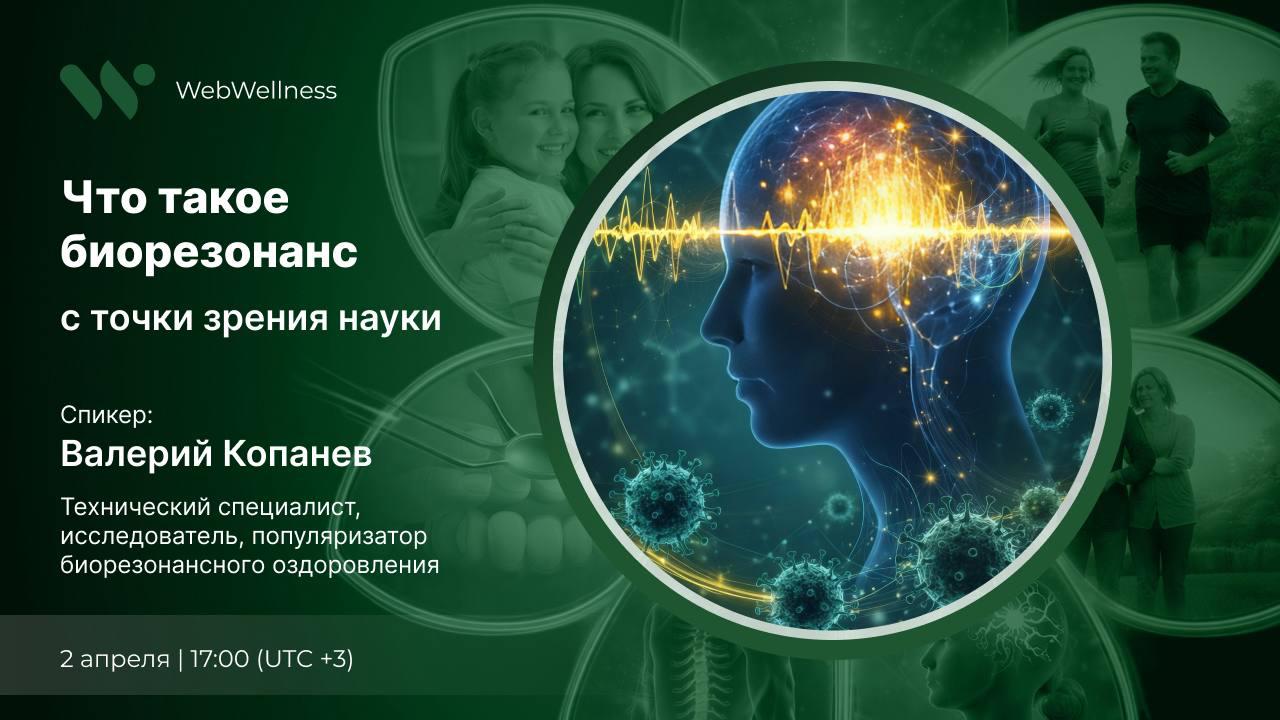 WebWellness

Что такое биорезонанс

с точки зрения науки

Спикер:

Валерий Копанев

Технический специалист, исследователь, популяризатор биорезонансного оздоровления

2 апреля | 17:00 (UTC +3)